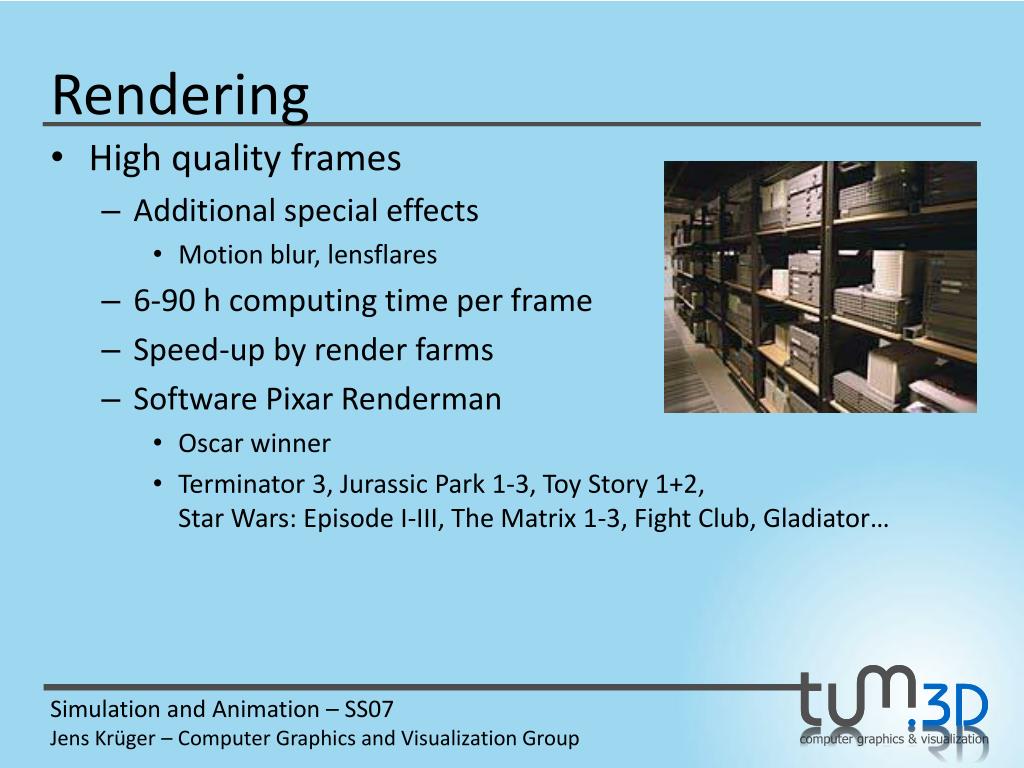 Rendering

• High quality frames
– Additional special effects
• Motion blur, lensflares
– 6-90 h computing time per frame
– Speed-up by render farms
– Software Pixar Renderman
• Oscar winner
• Terminator 3, Jurassic Park 1-3, Toy Story 1+2, Star Wars: Episode I-III, The Matrix 1-3, Fight Club, Gladiator…

Simulation and Animation – SS07
Jens Krüger – Computer Graphics and Visualization Group

tum.3D
computer graphics & visualization